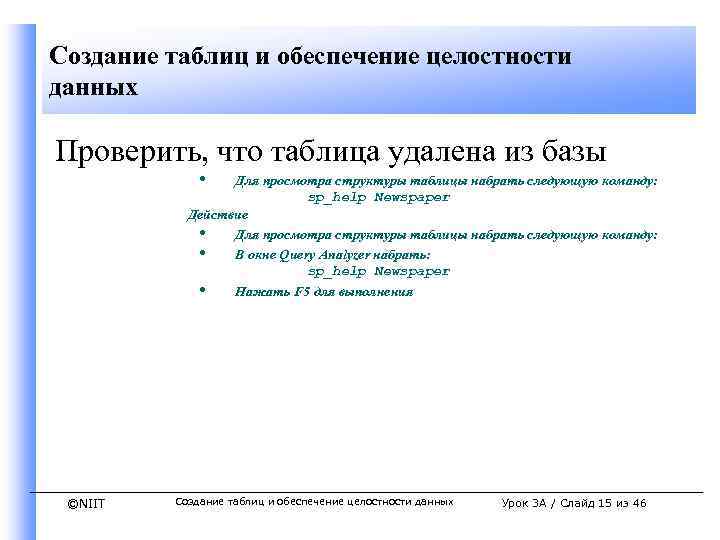 Создание таблиц и обеспечение целостности данных

Проверить, что таблица удалена из базы

• Для просмотра структуры таблицы набрать следующую команду:
sp_help Newspaper

Действие

• Для просмотра структуры таблицы набрать следующую команду:
• В окне Query Analyzer набрать:
sp_help Newspaper
• Нажать F5 для выполнения

©NIIT Создание таблиц и обеспечение целостности данных Урок 3А / Слайд 15 из 46